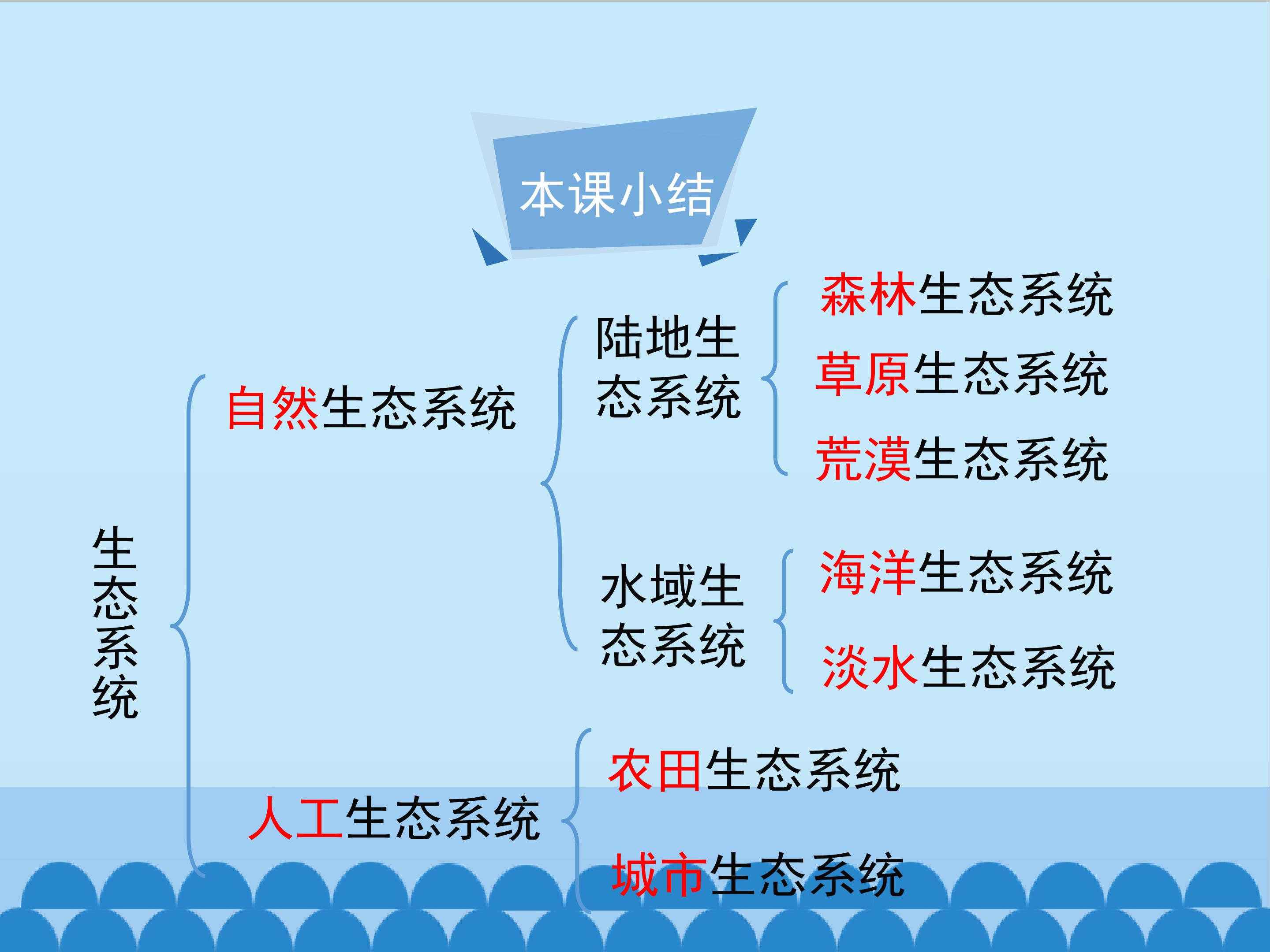 本课小结

生态系统

自然生态系统

陆地生态系统

森林生态系统

草原生态系统

荒漠生态系统

水域生态系统

海洋生态系统

淡水生态系统

人工生态系统

农田生态系统

城市生态系统